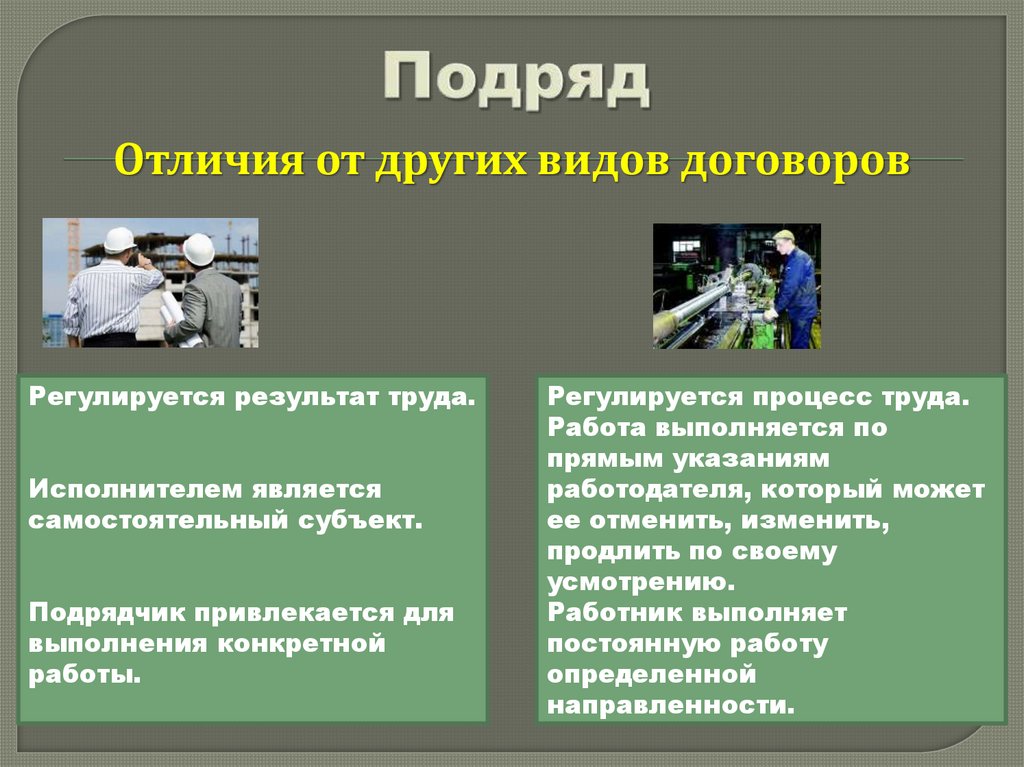 Подряд

Отличия от других видов договоров

Регулируется результат труда.

Исполнителем является самостоятельный субъект.

Подрядчик привлекается для выполнения конкретной работы.

Регулируется процесс труда.
Работа выполняется по прямым указаниям работодателя, который может ее отменить, изменить, продлить по своему усмотрению.
Работник выполняет постоянную работу определенной направленности.